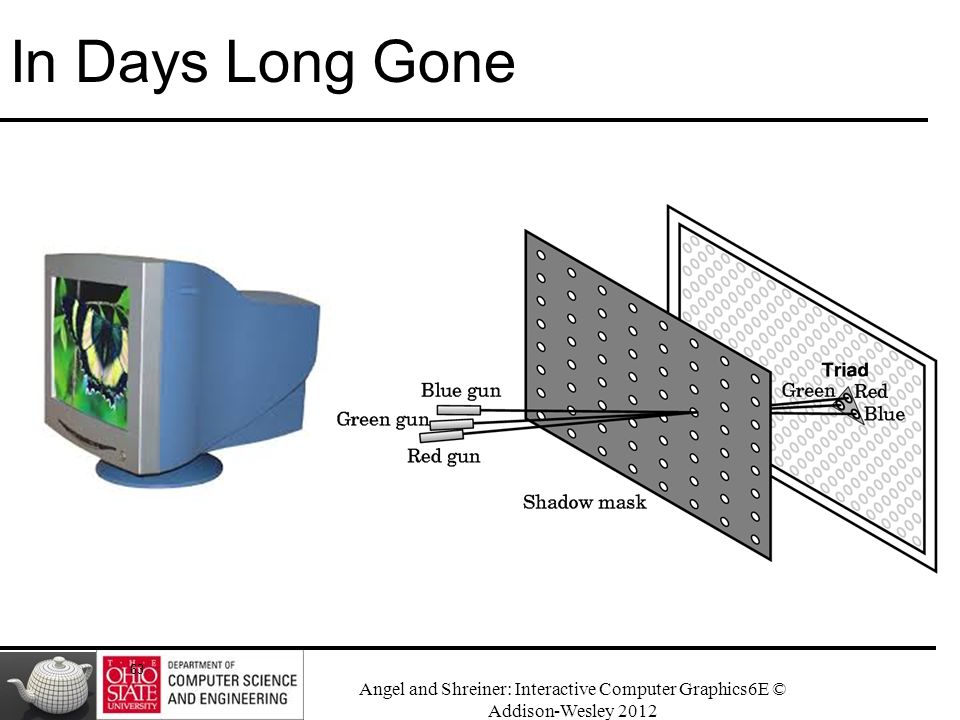 In Days Long Gone

Blue gun
Green gun
Red gun
Shadow mask
Triad
Green
Red
Blue

THE OHIO STATE UNIVERSITY
DEPARTMENT OF COMPUTER SCIENCE AND ENGINEERING

Angel and Shreiner: Interactive Computer Graphics6E © Addison-Wesley 2012